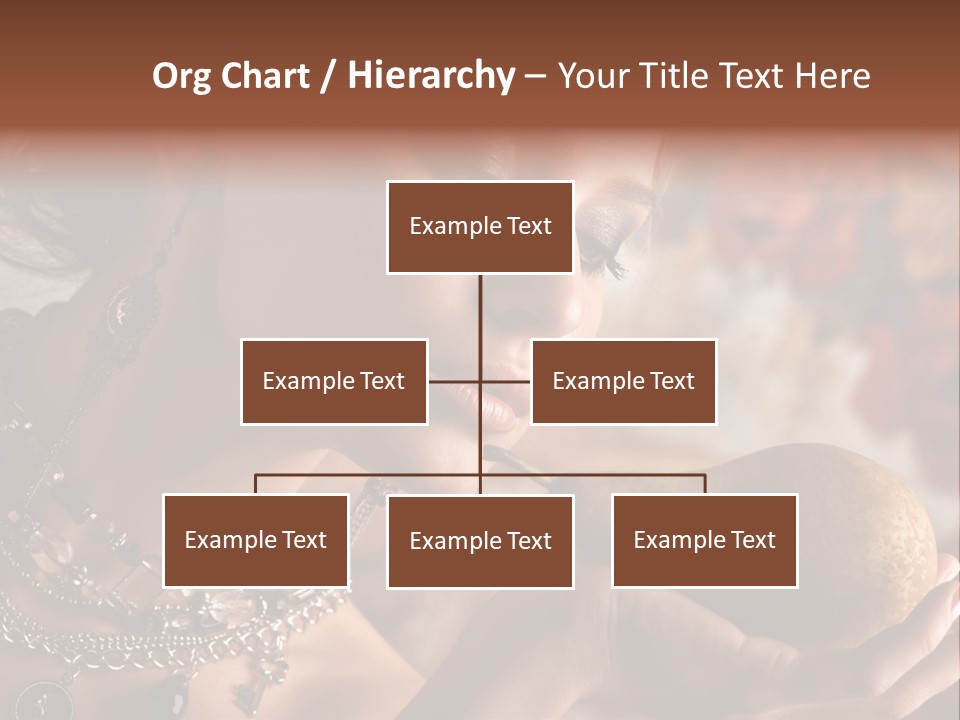 Org Chart / Hierarchy – Your Title Text Here

Example Text

Example Text

Example Text

Example Text

Example Text

Example Text